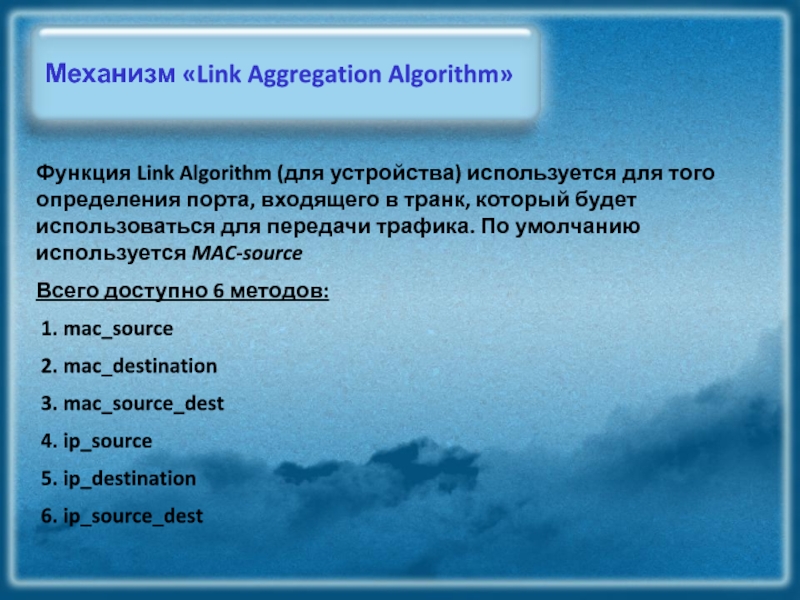 Механизм «Link Aggregation Algorithm»

Функция Link Algorithm (для устройства) используется для того определения порта, входящего в транк, который будет использоваться для передачи трафика. По умолчанию используется MAC-source

Всего доступно 6 методов:

1. mac_source
2. mac_destination
3. mac_source_dest
4. ip_source
5. ip_destination
6. ip_source_dest